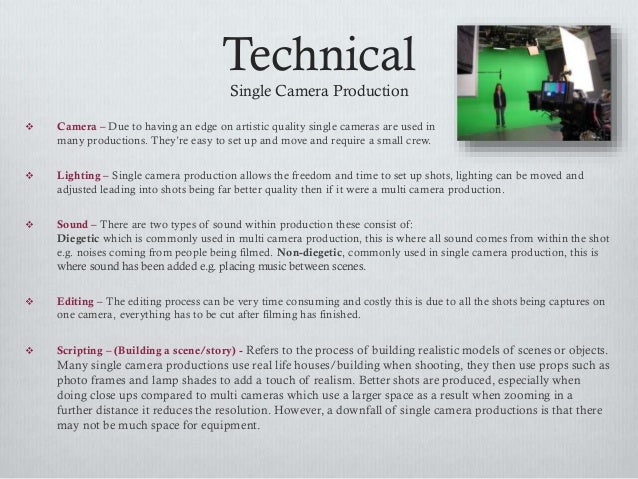 Technical
Single Camera Production

❖ Camera – Due to having an edge on artistic quality single cameras are used in many productions. They're easy to set up and move and require a small crew.

❖ Lighting – Single camera production allows the freedom and time to set up shots, lighting can be moved and adjusted leading into shots being far better quality then if it were a multi camera production.

❖ Sound – There are two types of sound within production these consist of:
Diegetic which is commonly used in multi camera production, this is where all sound comes from within the shot e.g. noises coming from people being filmed. Non-diegetic, commonly used in single camera production, this is where sound has been added e.g. placing music between scenes.

❖ Editing – The editing process can be very time consuming and costly this is due to all the shots being captures on one camera, everything has to be cut after filming has finished.

❖ Scripting – (Building a scene/story) - Refers to the process of building realistic models of scenes or objects. Many single camera productions use real life houses/building when shooting, they then use props such as photo frames and lamp shades to add a touch of realism. Better shots are produced, especially when doing close ups compared to multi cameras which use a larger space as a result when zooming in a further distance it reduces the resolution. However, a downfall of single camera productions is that there may not be much space for equipment.